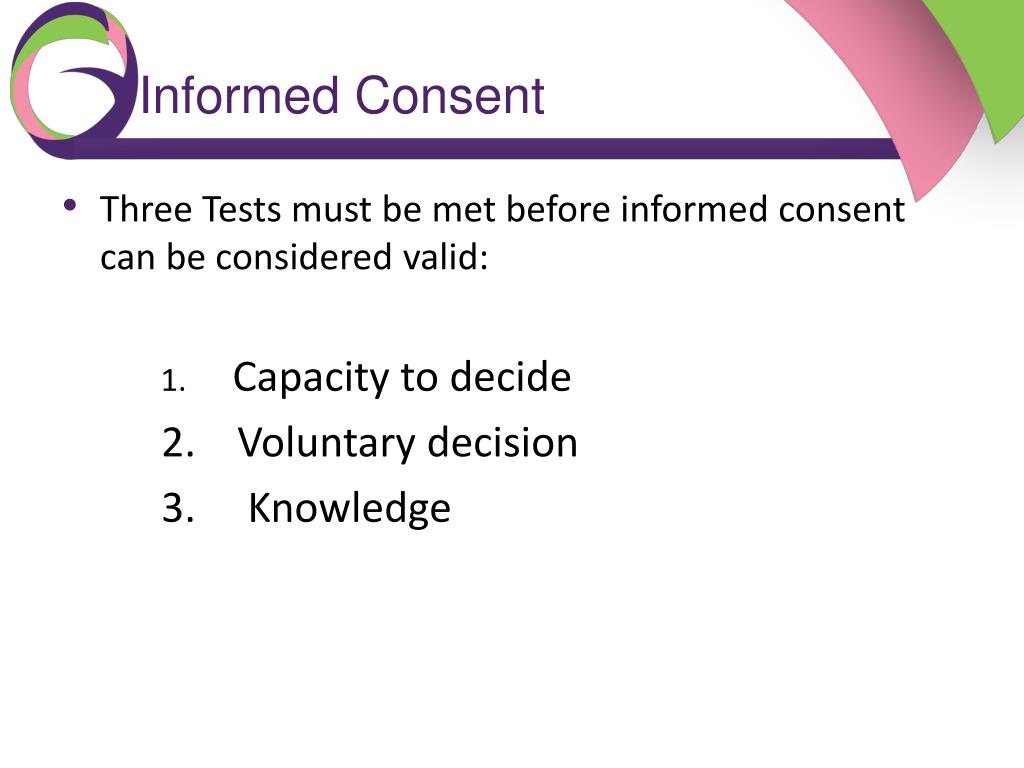 Informed Consent

• Three Tests must be met before informed consent can be considered valid:

1. Capacity to decide
2. Voluntary decision
3. Knowledge